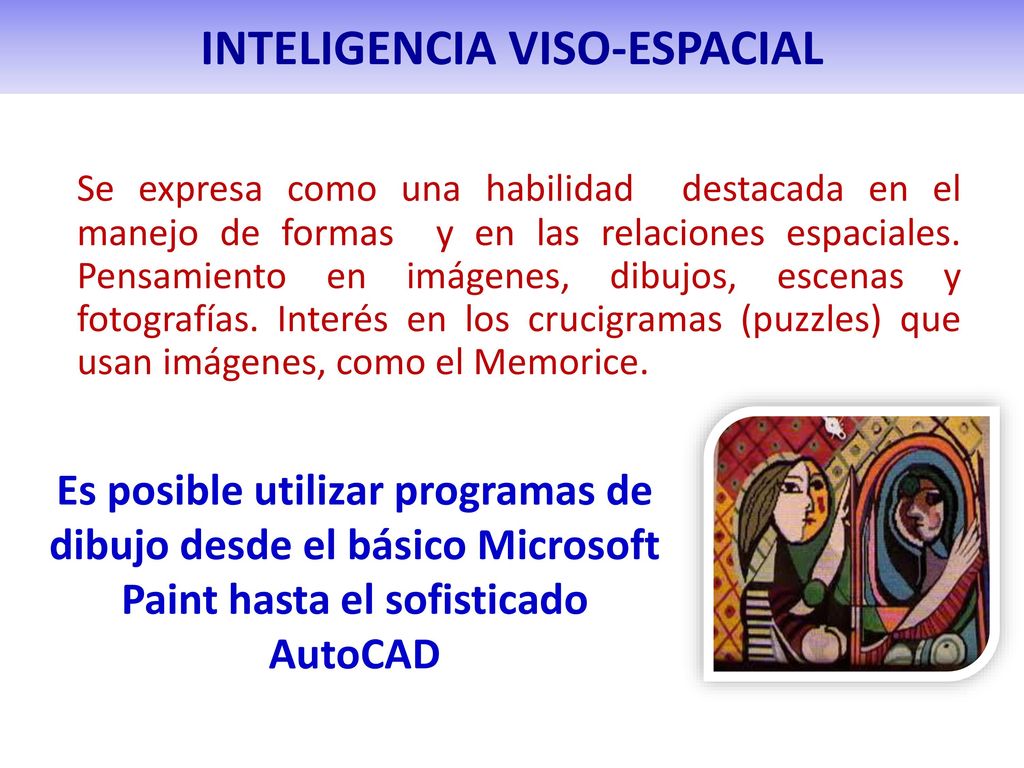 INTELIGENCIA VISO-ESPACIAL

Se expresa como una habilidad destacada en el manejo de formas y en las relaciones espaciales. Pensamiento en imágenes, dibujos, escenas y fotografías. Interés en los crucigramas (puzzles) que usan imágenes, como el Memorice.

Es posible utilizar programas de dibujo desde el básico Microsoft Paint hasta el sofisticado AutoCAD